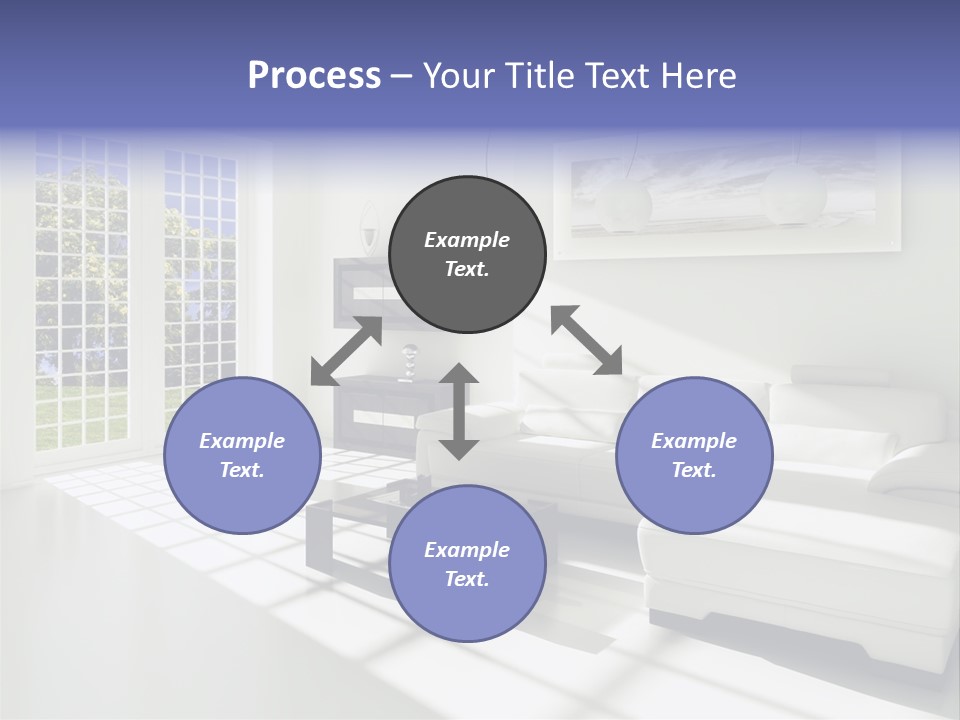 Process – Your Title Text Here

Example Text.

Example Text.

Example Text.

Example Text.